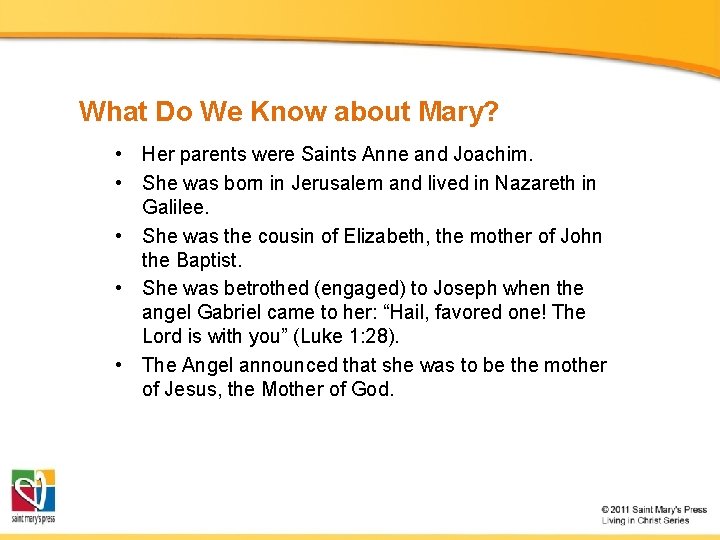 What Do We Know about Mary?

• Her parents were Saints Anne and Joachim.
• She was born in Jerusalem and lived in Nazareth in Galilee.
• She was the cousin of Elizabeth, the mother of John the Baptist.
• She was betrothed (engaged) to Joseph when the angel Gabriel came to her: “Hail, favored one! The Lord is with you” (Luke 1:28).
• The Angel announced that she was to be the mother of Jesus, the Mother of God.

saint mary's press

© 2011 Saint Mary's Press
Living in Christ Series